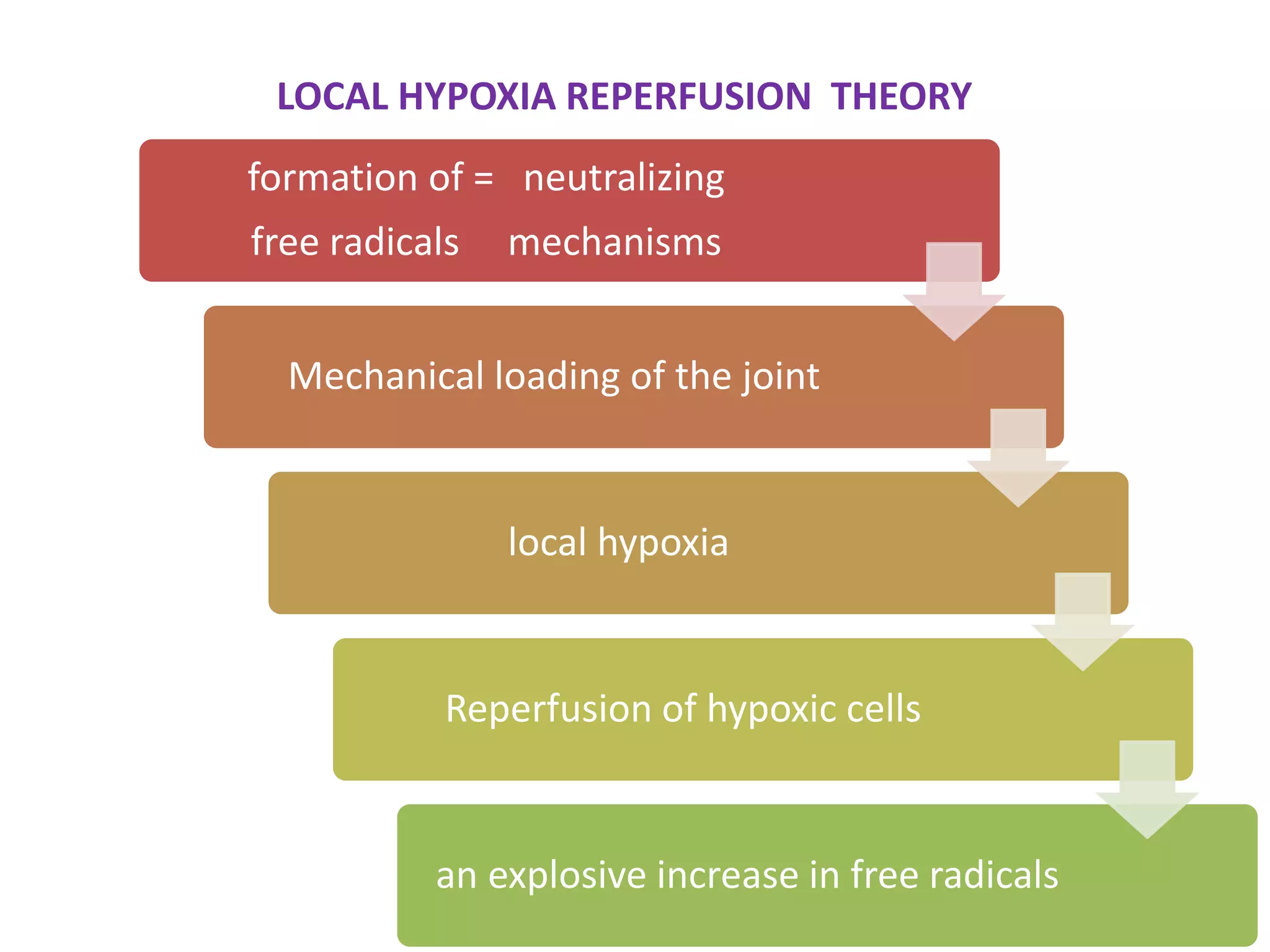 LOCAL HYPOXIA REPERFUSION THEORY

formation of = neutralizing
free radicals mechanisms

Mechanical loading of the joint

local hypoxia

Reperfusion of hypoxic cells

an explosive increase in free radicals